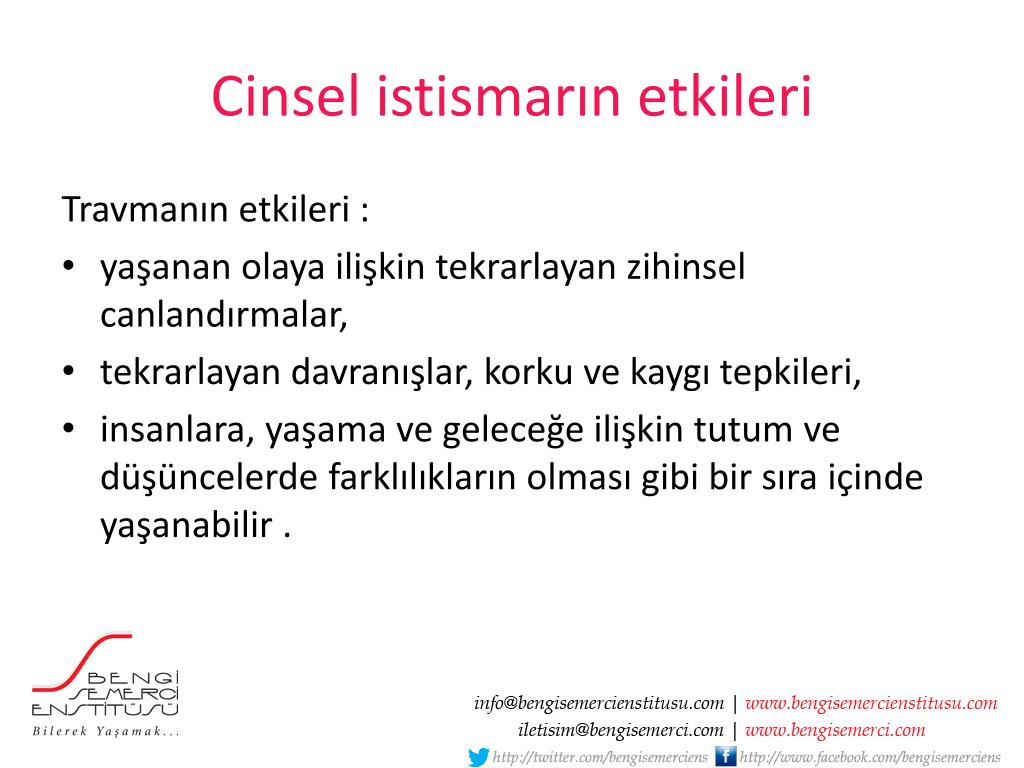 Cinsel istismarın etkileri

Travmanın etkileri :

• yaşanan olaya ilişkin tekrarlayan zihinsel canlandırmalar,
• tekrarlayan davranışlar, korku ve kaygı tepkileri,
• insanlara, yaşama ve geleceğe ilişkin tutum ve düşüncelerde farklılıkların olması gibi bir sıra içinde yaşanabilir .

BENGİ SEMERCİ ENSTİTÜSÜ
Bilerek Yaşamak...

info@bengisemercienstitusu.com | www.bengisemercienstitusu.com
iletisim@bengisemerci.com | www.bengisemerci.com
http://twitter.com/bengisemerciens http://www.facebook.com/bengisemerciens